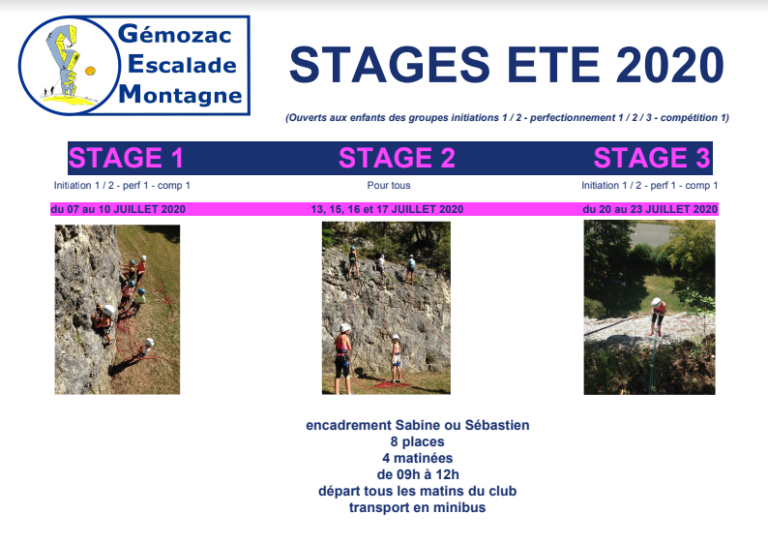 Gémozac
Escalade
Montagne

STAGES ETE 2020

(Ouverts aux enfants des groupes initiations 1 / 2 - perfectionnement 1 / 2 / 3 - compétition 1)

STAGE 1

Initiation 1 / 2 - perf 1 - comp 1

du 07 au 10 JUILLET 2020

STAGE 2

Pour tous

13, 15, 16 et 17 JUILLET 2020

STAGE 3

Initiation 1 / 2 - perf 1 - comp 1

du 20 au 23 JUILLET 2020

encadrement Sabine ou Sébastien
8 places
4 matinées
de 09h à 12h
départ tous les matins du club
transport en minibus